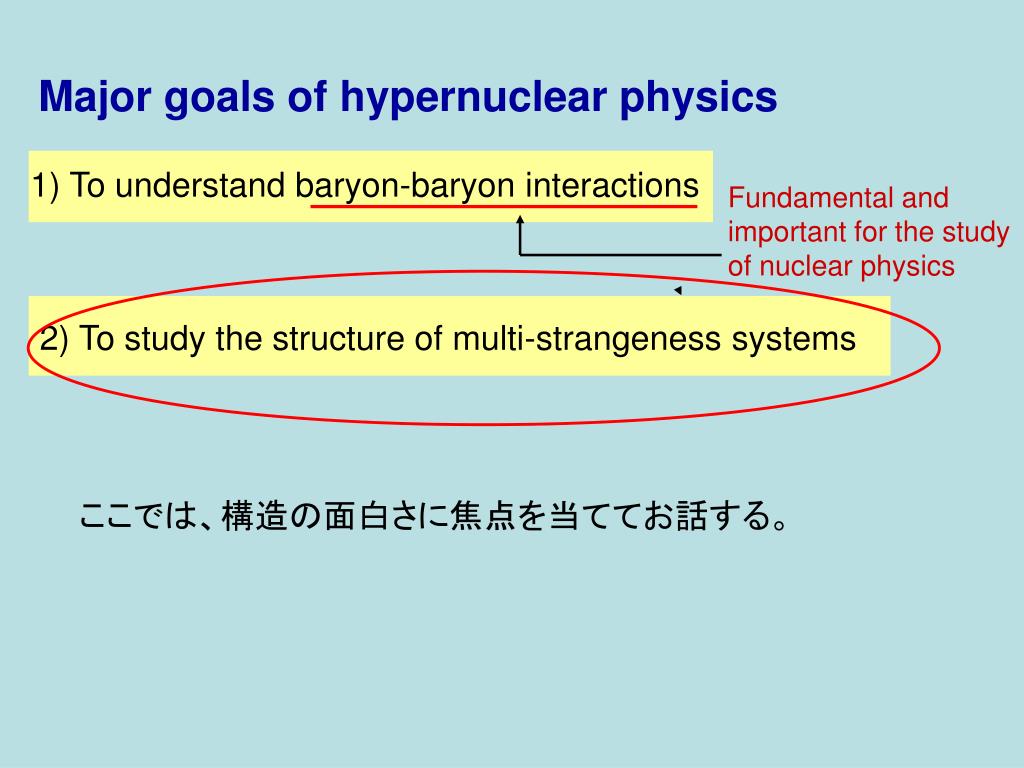 Major goals of hypernuclear physics

1) To understand baryon-baryon interactions

Fundamental and important for the study of nuclear physics

2) To study the structure of multi-strangeness systems

ここでは、構造の面白さに焦点を当ててお話する。